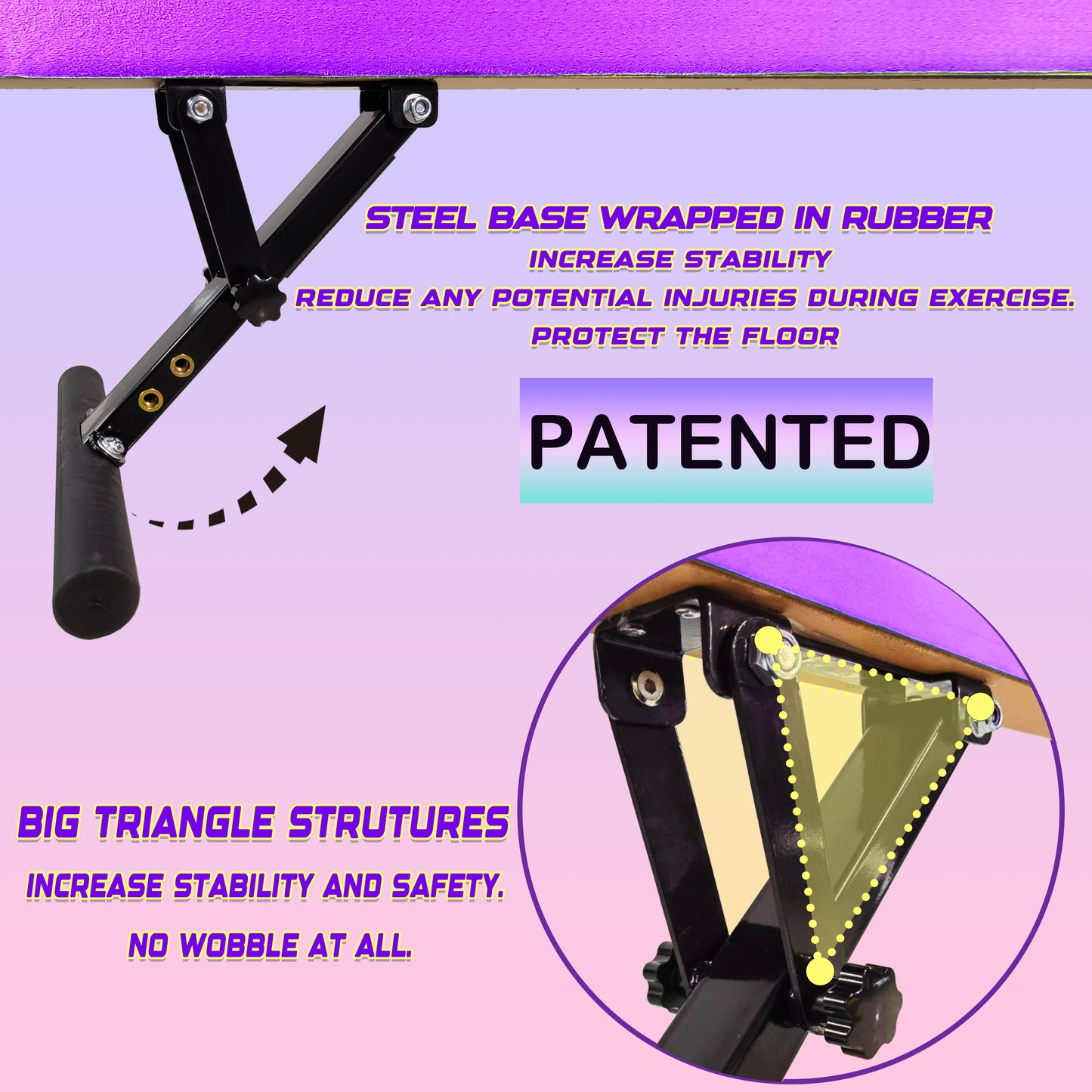 STEEL BASE WRAPPED IN RUBBER
INCREASE STABILITY
REDUCE ANY POTENTIAL INJURIES DURING EXERCISE.
PROTECT THE FLOOR

PATENTED

BIG TRIANGLE STRUTURES
INCREASE STABILITY AND SAFETY.
NO WOBBLE AT ALL.